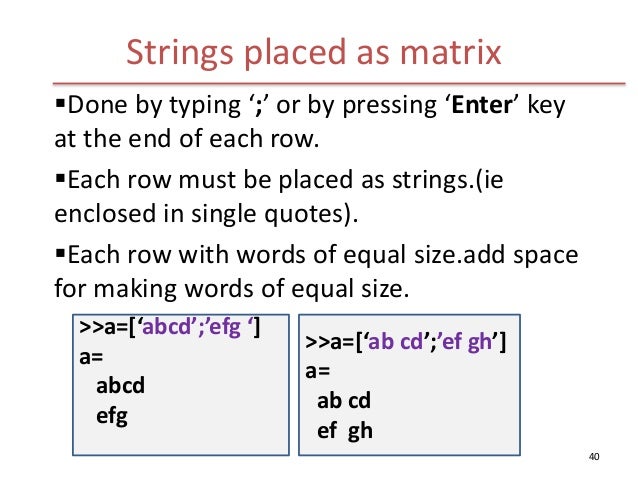 Strings placed as matrix

▪Done by typing ‘;’ or by pressing ‘Enter’ key at the end of each row.

▪Each row must be placed as strings.(ie enclosed in single quotes).

▪Each row with words of equal size.add space for making words of equal size.

>>a=[‘abcd’;’efg ‘]
a=
abcd
efg

>>a=[‘ab cd’;’ef gh’]
a=
ab cd
ef gh

40